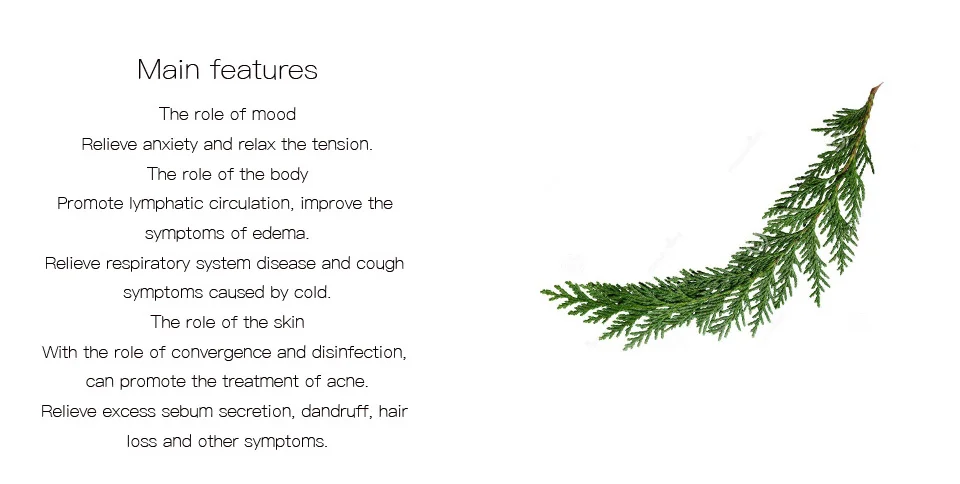 Main features

The role of mood
Relieve anxiety and relax the tension.
The role of the body
Promote lymphatic circulation, improve the symptoms of edema.
Relieve respiratory system disease and cough symptoms caused by cold.
The role of the skin
With the role of convergence and disinfection, can promote the treatment of acne.
Relieve excess sebum secretion, dandruff, hair loss and other symptoms.